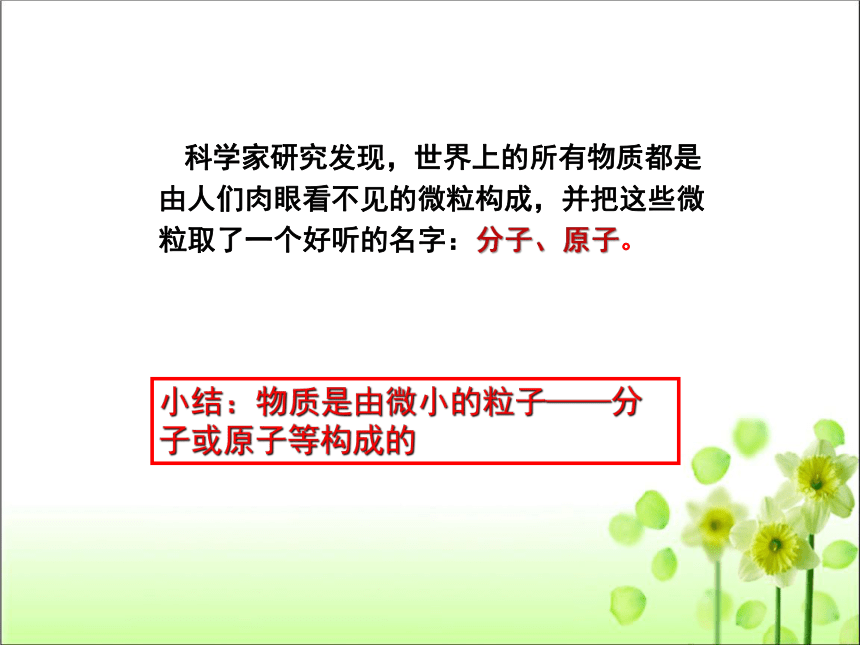 科学家研究发现，世界上的所有物质都是由人们肉眼看不见的微粒构成，并把这些微粒取了一个好听的名字：分子、原子。

小结：物质是由微小的粒子——分子或原子等构成的